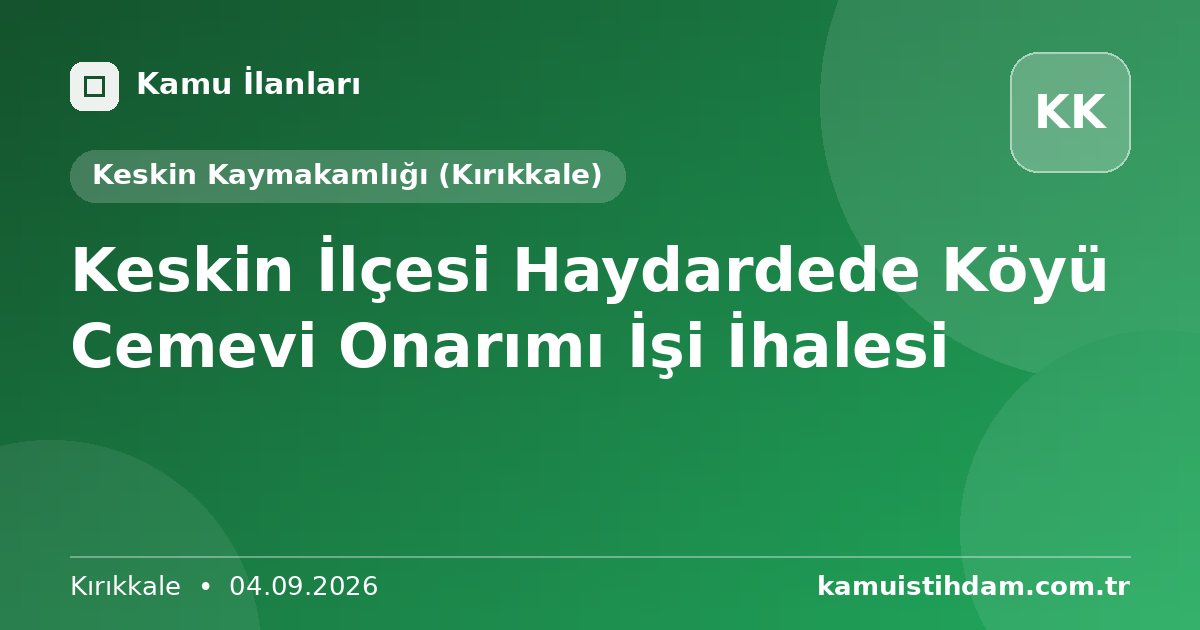 Kamu İlanları

KK

Keskin Kaymakamlığı (Kırıkkale)

Keskin İlçesi Haydardede Köyü Cemevi Onarımı İşi İhalesi

Kırıkkale • 04.09.2026

kamuistihdam.com.tr